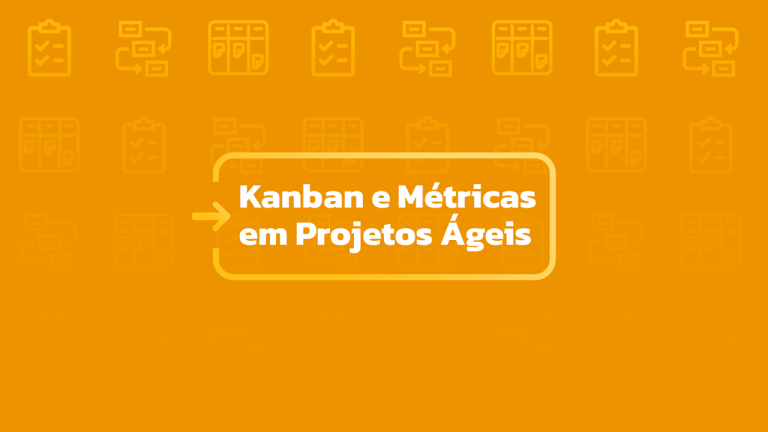 Kanban e Métricas em Projetos Ágeis